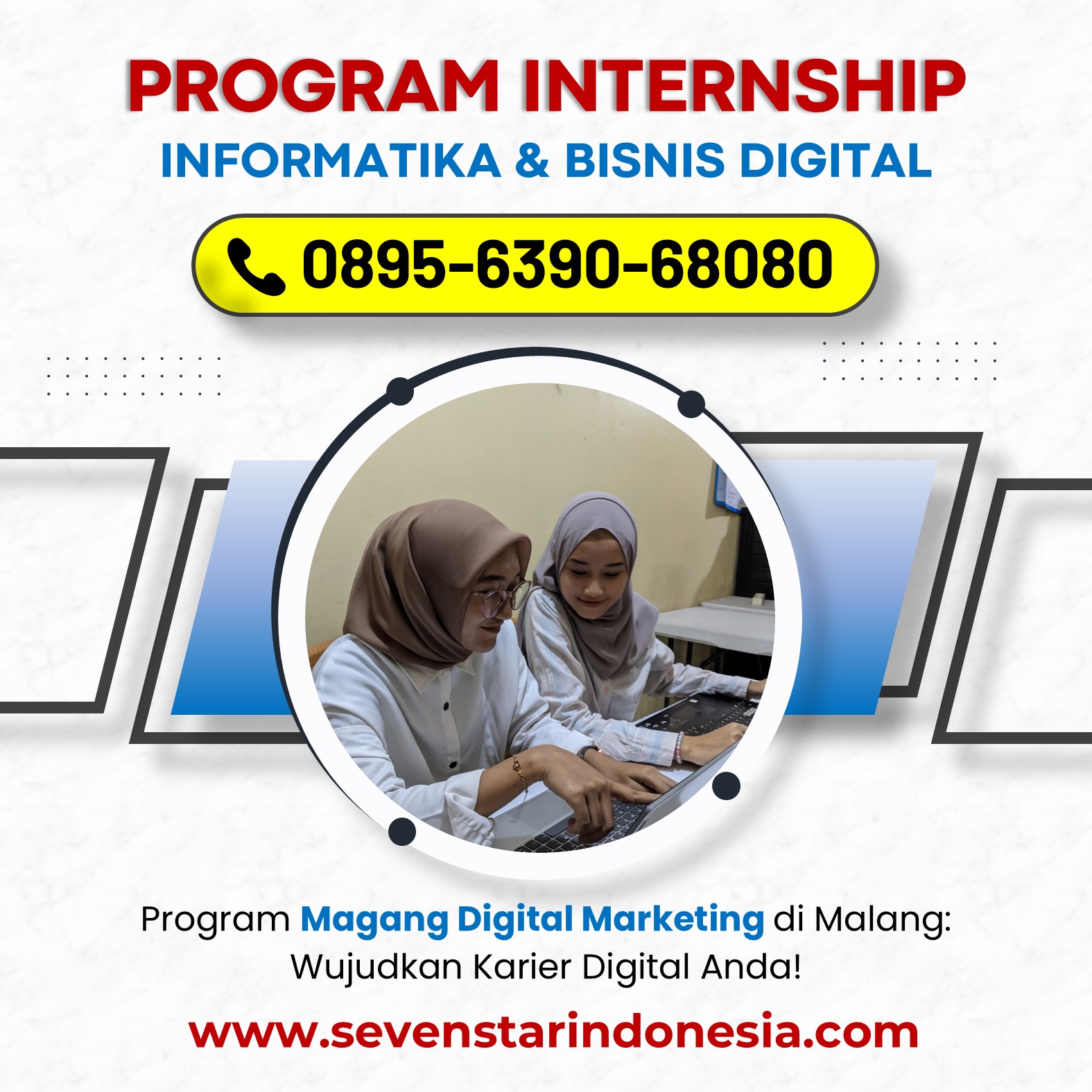 PROGRAM INTERNSHIP
INFORMATIKA & BISNIS DIGITAL

0895-6390-68080

Program Magang Digital Marketing di Malang: Wujudkan Karier Digital Anda!

www.sevenstarindonesia.com